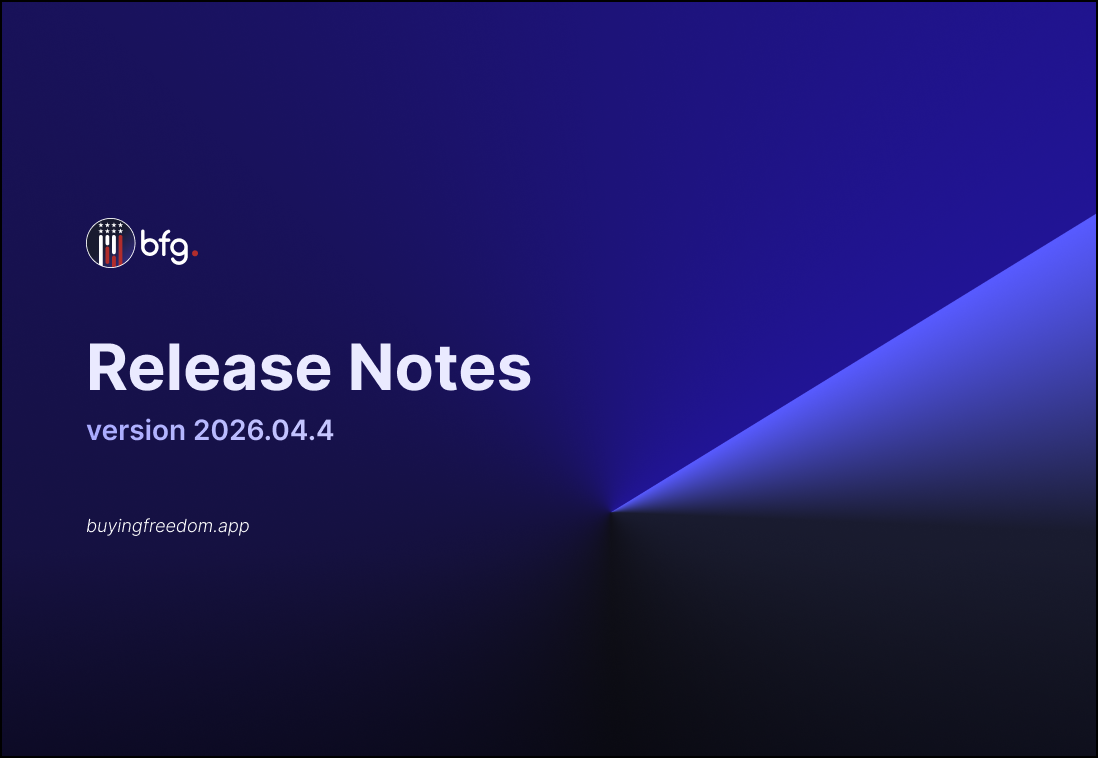 bfg.

Release Notes

version 2026.04.4

buyingfreedom.app